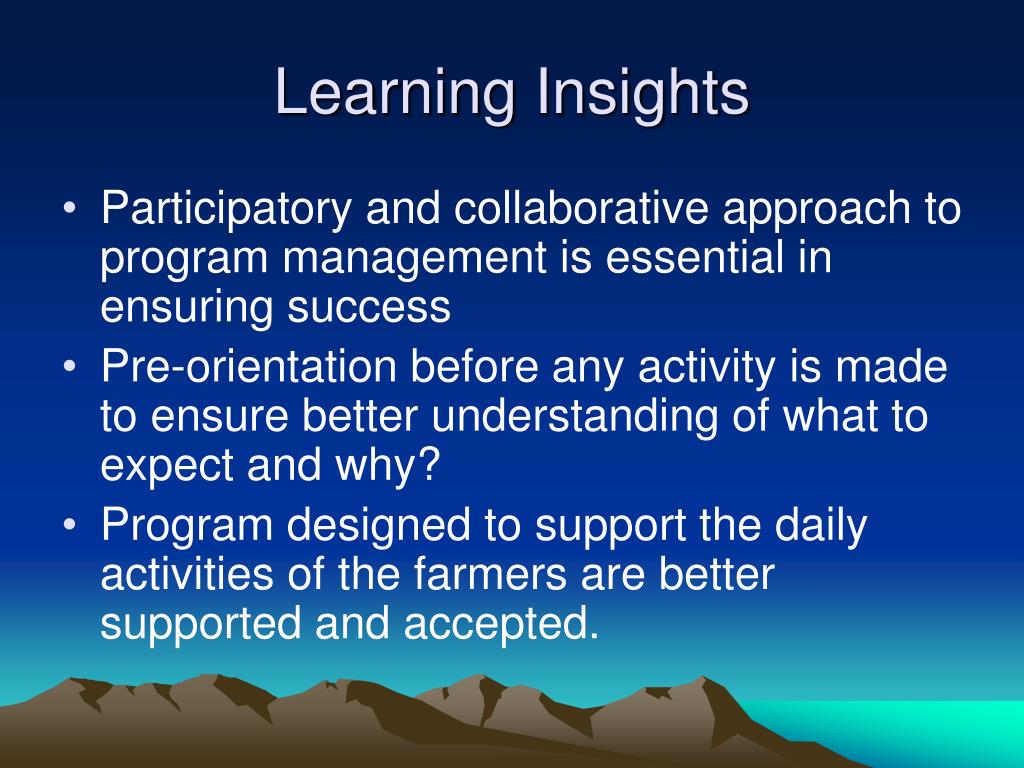 Learning Insights

• Participatory and collaborative approach to program management is essential in ensuring success
• Pre-orientation before any activity is made to ensure better understanding of what to expect and why?
• Program designed to support the daily activities of the farmers are better supported and accepted.